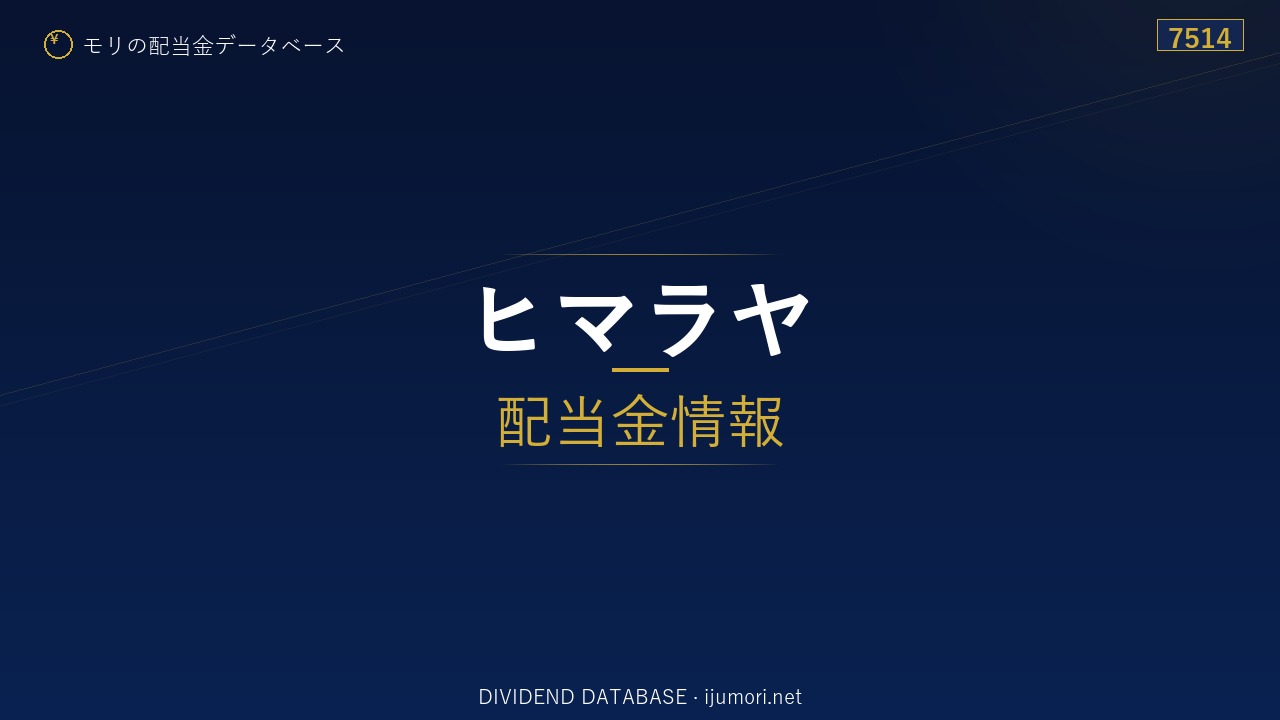 ¥ モリの配当金データベース

7514

ヒマラヤ

配当金情報

DIVIDEND DATABASE · ijumori.net